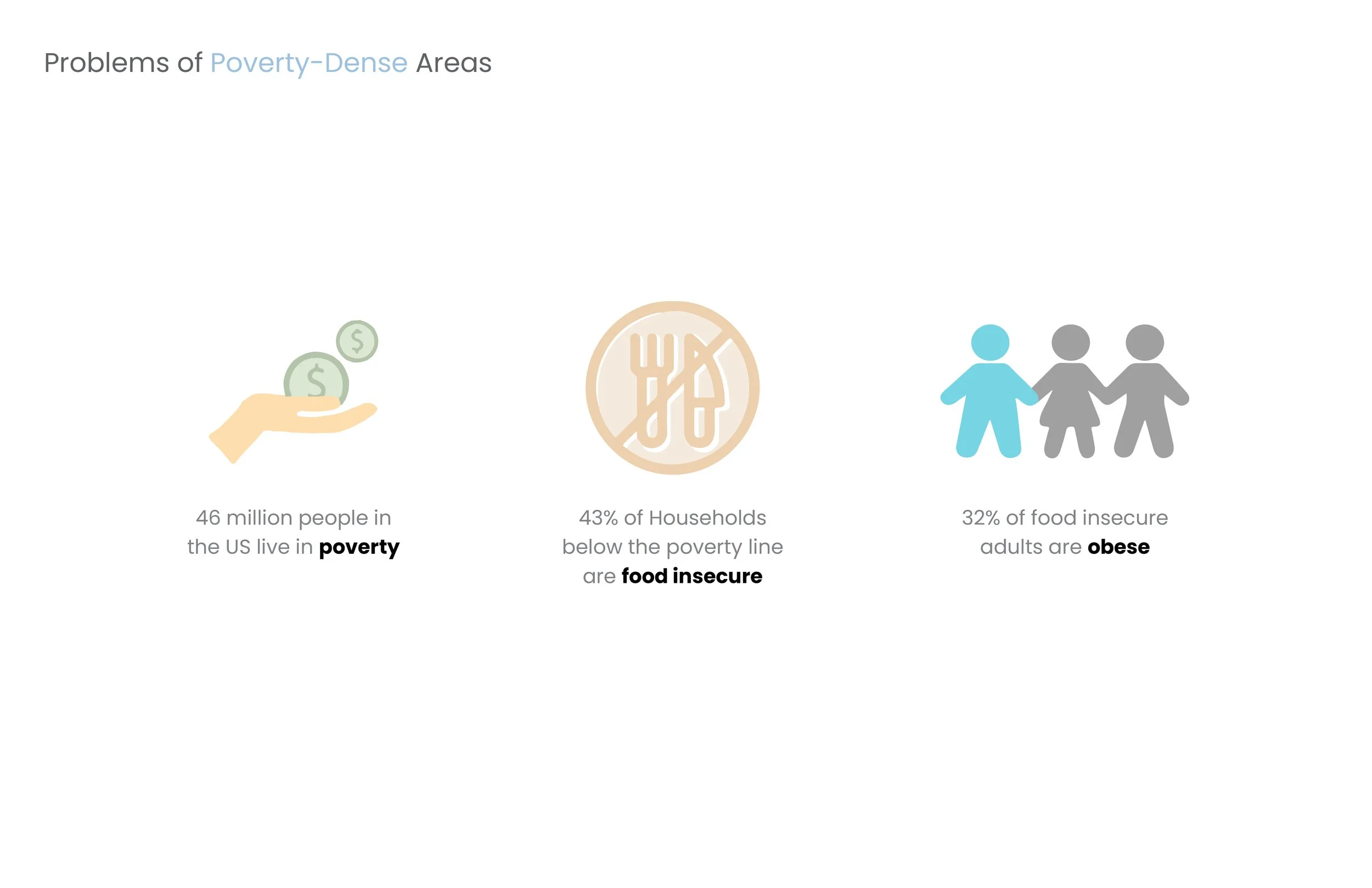 Problems of Poverty-Dense Areas

$ $

46 million people in the US live in poverty

43% of Households below the poverty line are food insecure

32% of food insecure adults are obese